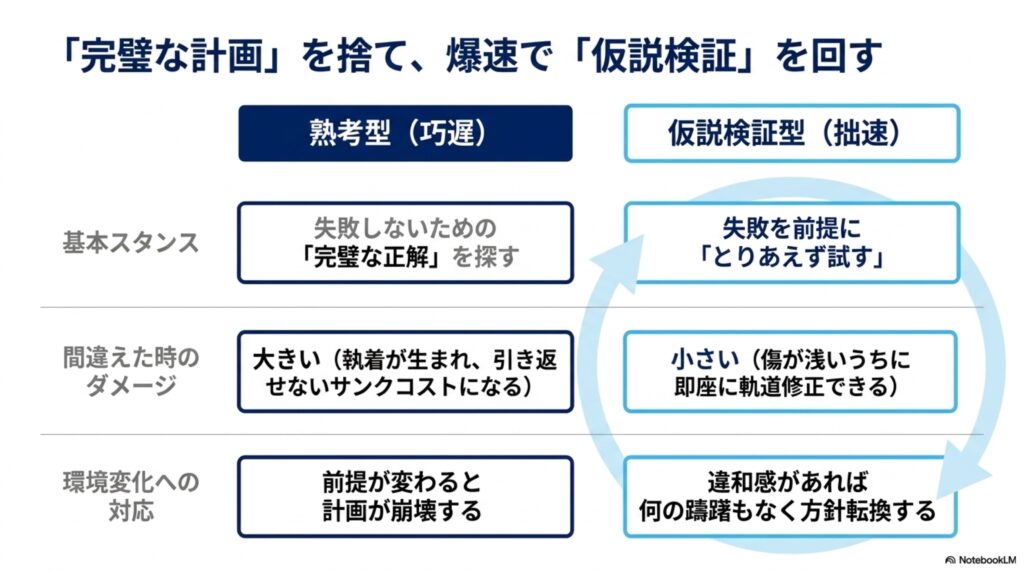 「完璧な計画」を捨て、爆速で「仮説検証」を回す

| | 熟考型（巧遅） | 仮説検証型（拙速） |
|---|---|---|
| 基本スタンス | 失敗しないための「完璧な正解」を探す | 失敗を前提に「とりあえず試す」 |
| 間違えた時のダメージ | 大きい（執着が生まれ、引き返せないサンクコストになる） | 小さい（傷が浅いうちに即座に軌道修正できる） |
| 環境変化への対応 | 前提が変わると計画が崩壊する | 違和感があれば何の躊躇もなく方針転換する |

NotebookLM